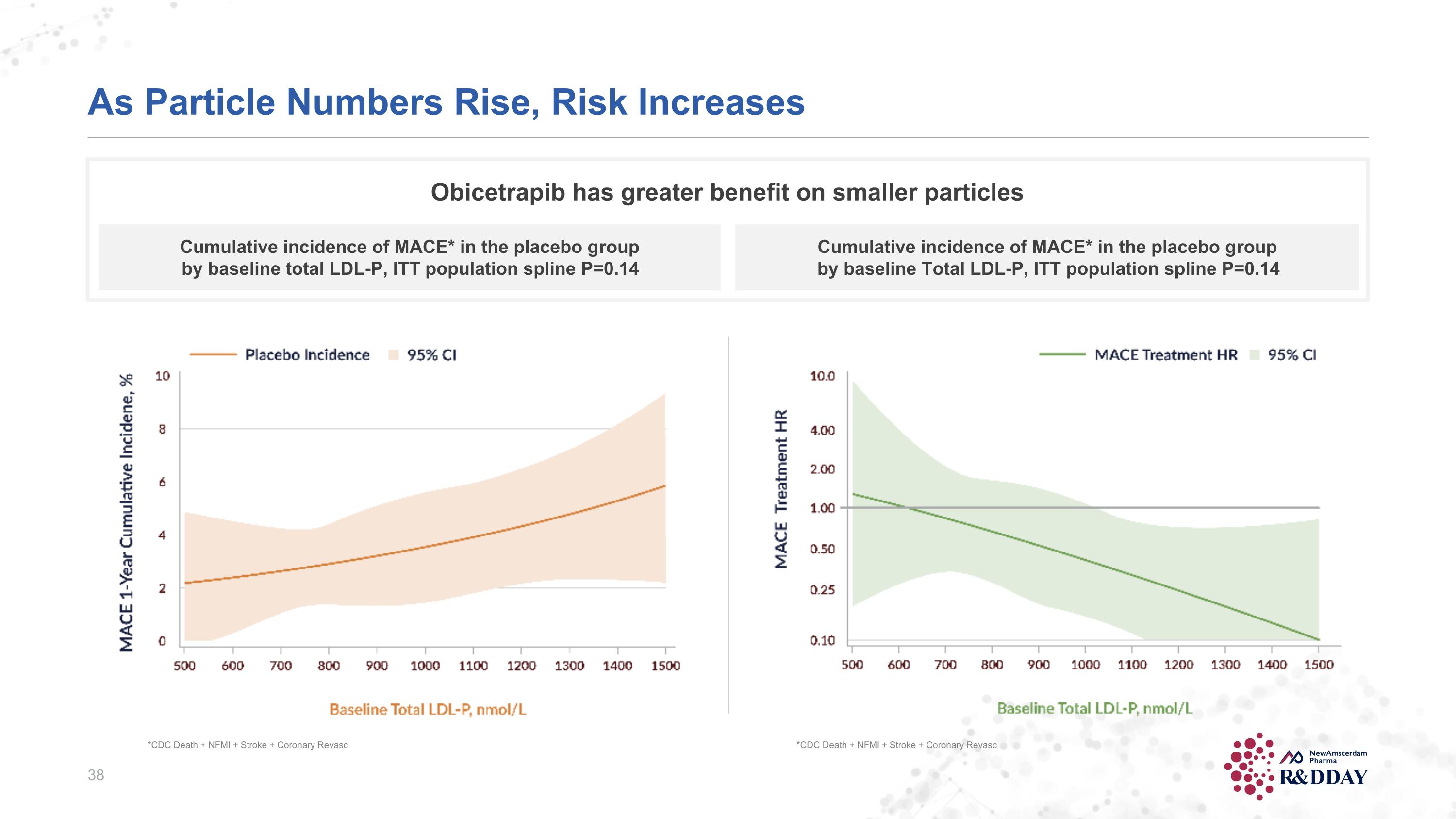 As Particle Numbers Rise, Risk Increases

Obicetrapib has greater benefit on smaller particles

Cumulative incidence of MACE* in the placebo group by baseline total LDL-P, ITT population spline P=0.14

Cumulative incidence of MACE* in the placebo group by baseline Total LDL-P, ITT population spline P=0.14

Placebo Incidence 95% CI

MACE 1-Year Cumulative Incidene, %

10 8 6 4 2 0

500 600 700 800 900 1000 1100 1200 1300 1400 1500

Baseline Total LDL-P, nmol/L

*CDC Death + NFMI + Stroke + Coronary Revasc

MACE Treatment HR 95% CI

MACE Treatment HR

10.0 4.00 2.00 1.00 0.50 0.25 0.10

500 600 700 800 900 1000 1100 1200 1300 1400 1500

Baseline Total LDL-P, nmol/L

*CDC Death + NFMI + Stroke + Coronary Revasc

38

NewAmsterdam Pharma

R&DDAY